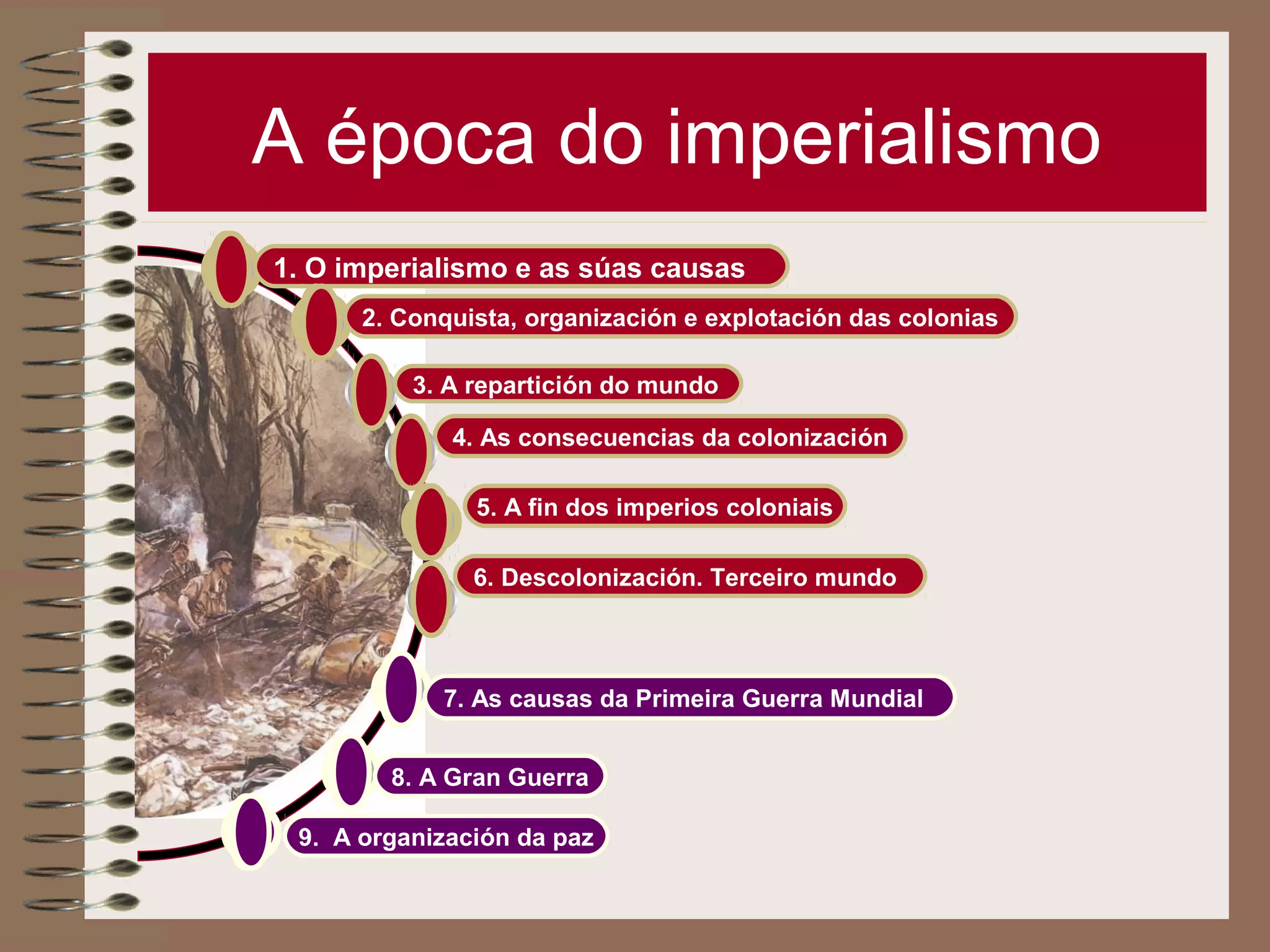 A época do imperialismo

1. O imperialismo e as súas causas

2. Conquista, organización e explotación das colonias

3. A repartición do mundo

4. As consecuencias da colonización

5. A fin dos imperios coloniais

6. Descolonización. Terceiro mundo

7. As causas da Primeira Guerra Mundial

8. A Gran Guerra

9. A organización da paz